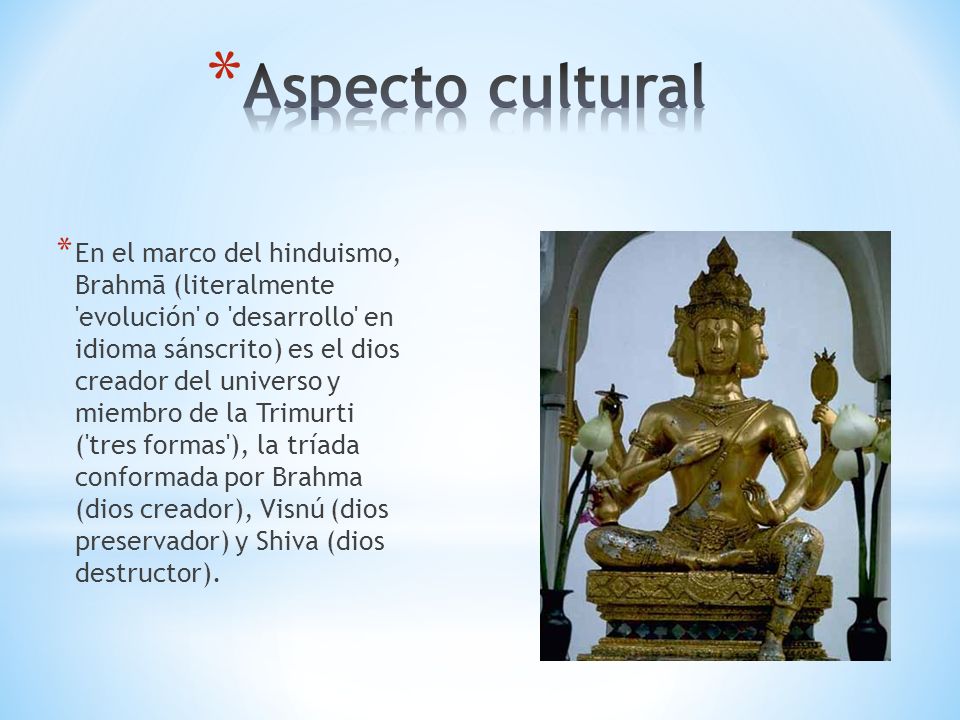 *Aspecto cultural

*En el marco del hinduismo, Brahmā (literalmente 'evolución' o 'desarrollo' en idioma sánscrito) es el dios creador del universo y miembro de la Trimurti ('tres formas'), la tríada conformada por Brahma (dios creador), Visnú (dios preservador) y Shiva (dios destructor).